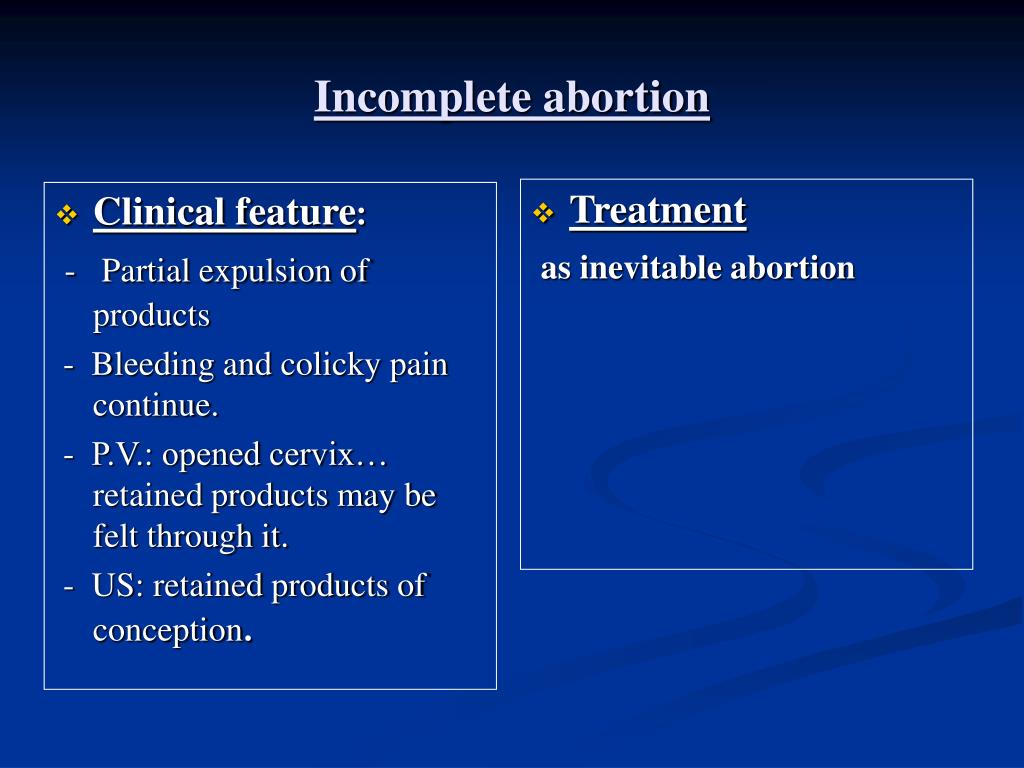 Incomplete abortion

❖ Clinical feature:

- Partial expulsion of products
- Bleeding and colicky pain continue.
- P.V.: opened cervix… retained products may be felt through it.
- US: retained products of conception.

❖ Treatment

as inevitable abortion